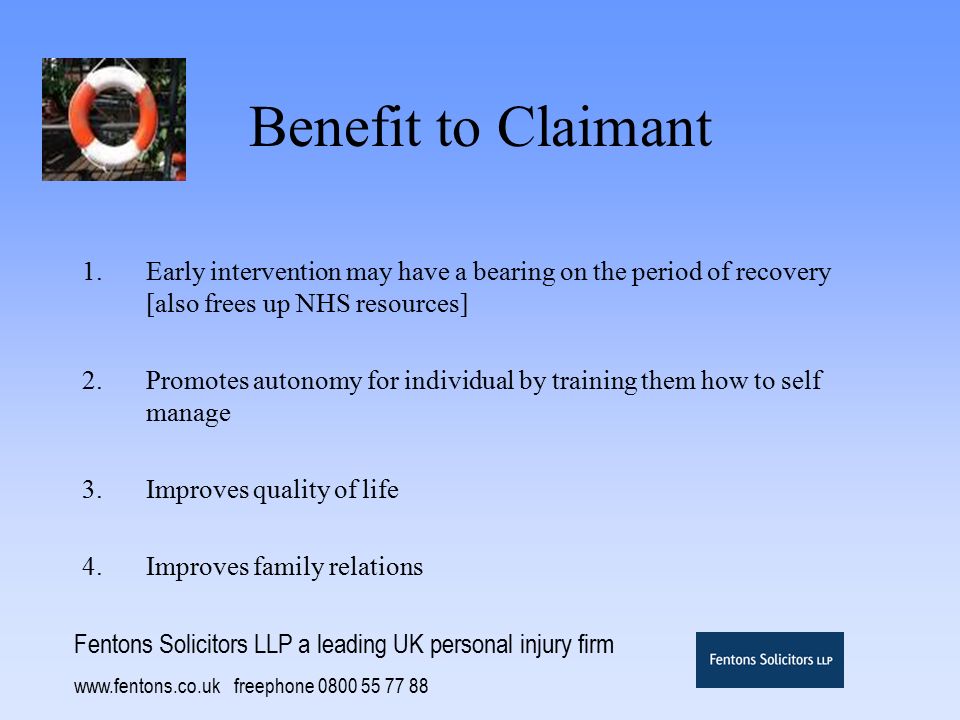 Benefit to Claimant

1. Early intervention may have a bearing on the period of recovery [also frees up NHS resources]

2. Promotes autonomy for individual by training them how to self manage

3. Improves quality of life

4. Improves family relations

Fentons Solicitors LLP a leading UK personal injury firm

www.fentons.co.uk freephone 0800 55 77 88

Fentons Solicitors LLP